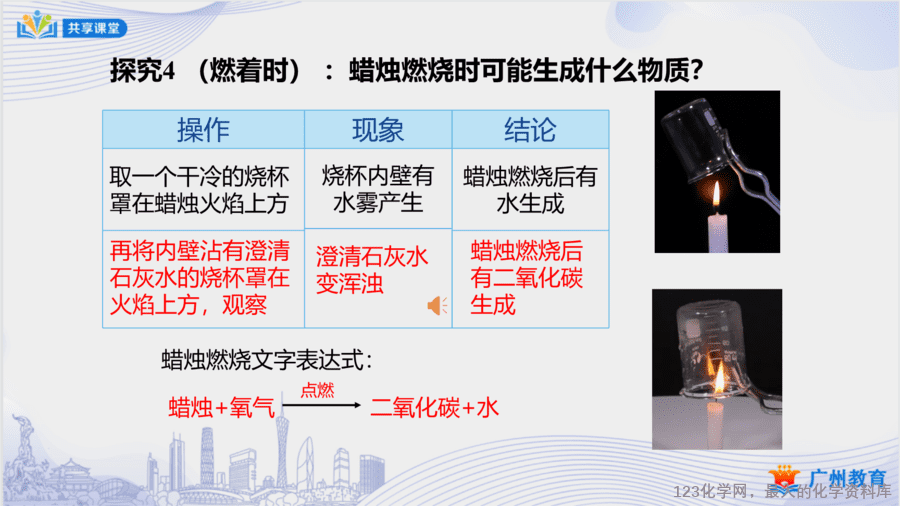 共享课堂

探究4 （燃着时）：蜡烛燃烧时可能生成什么物质？

| 操作 | 现象 | 结论 |
|---|---|---|
| 取一个干冷的烧杯罩在蜡烛火焰上方 | 烧杯内壁有水雾产生 | 蜡烛燃烧后有水生成 |
| 再将内壁沾有澄清石灰水的烧杯罩在火焰上方，观察 | 澄清石灰水变浑浊 | 蜡烛燃烧后有二氧化碳生成 |

蜡烛燃烧文字表达式：

蜡烛+氧气 $\xrightarrow{点燃}$ 二氧化碳+水

广州教育

123化学网，最大的化学资料库